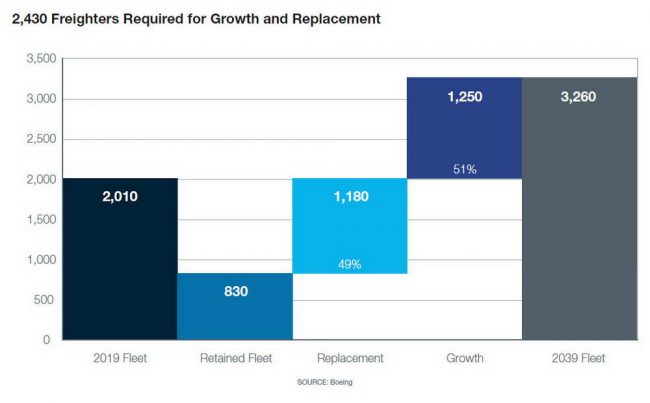 2,430 Freighters Required for Growth and Replacement

3,500
3,000
2,500
2,000
1,500
1,000
500
0

2,010
830
1,180
49%
1,250
51%
3,260

2019 Fleet
Retained Fleet
Replacement
Growth
2039 Fleet

SOURCE: Boeing